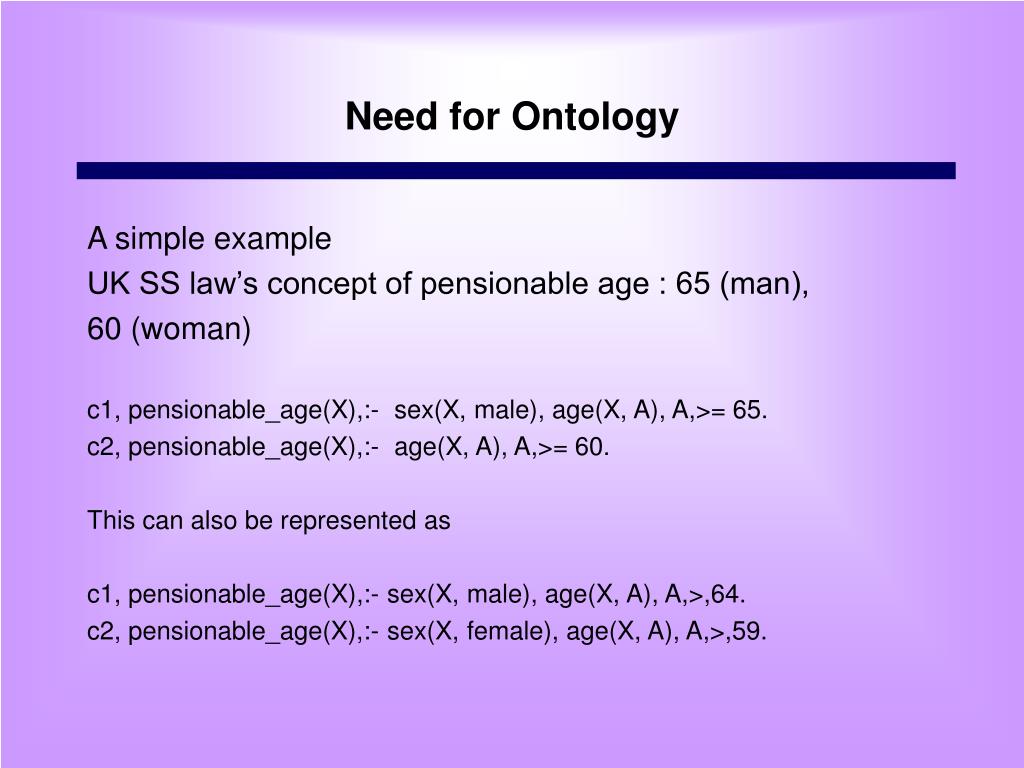 Need for Ontology

A simple example
UK SS law’s concept of pensionable age : 65 (man), 60 (woman)

c1, pensionable_age(X),:-  sex(X, male), age(X, A), A,>= 65.
c2, pensionable_age(X),:-  age(X, A), A,>= 60.

This can also be represented as

c1, pensionable_age(X),:- sex(X, male), age(X, A), A,>,64.
c2, pensionable_age(X),:- sex(X, female), age(X, A), A,>,59.